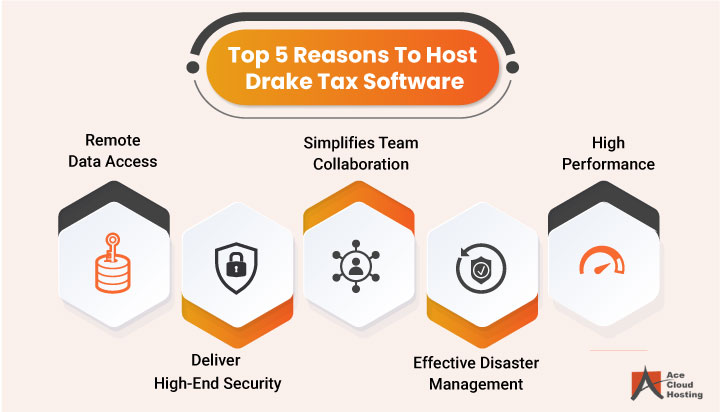 Top 5 Reasons To Host Drake Tax Software

Remote Data Access

Deliver High-End Security

Simplifies Team Collaboration

Effective Disaster Management

High Performance

Ace Cloud Hosting